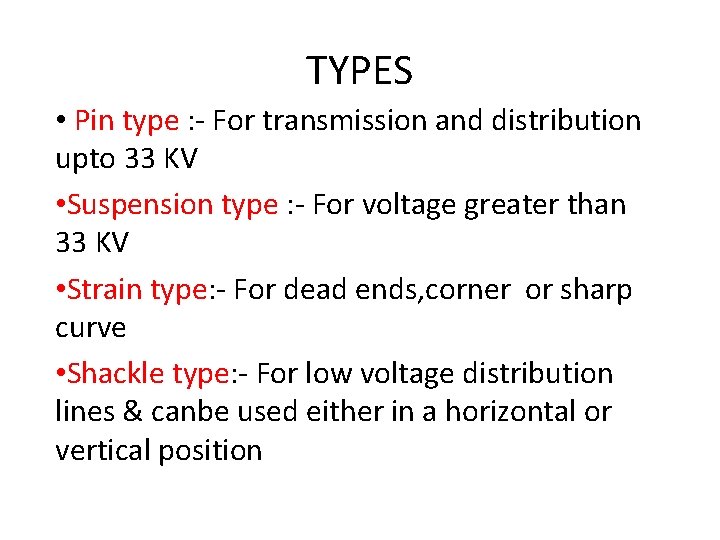 TYPES

• Pin type :- For transmission and distribution upto 33 KV

•Suspension type :- For voltage greater than 33 KV

•Strain type:- For dead ends,corner or sharp curve

•Shackle type:- For low voltage distribution lines & canbe used either in a horizontal or vertical position